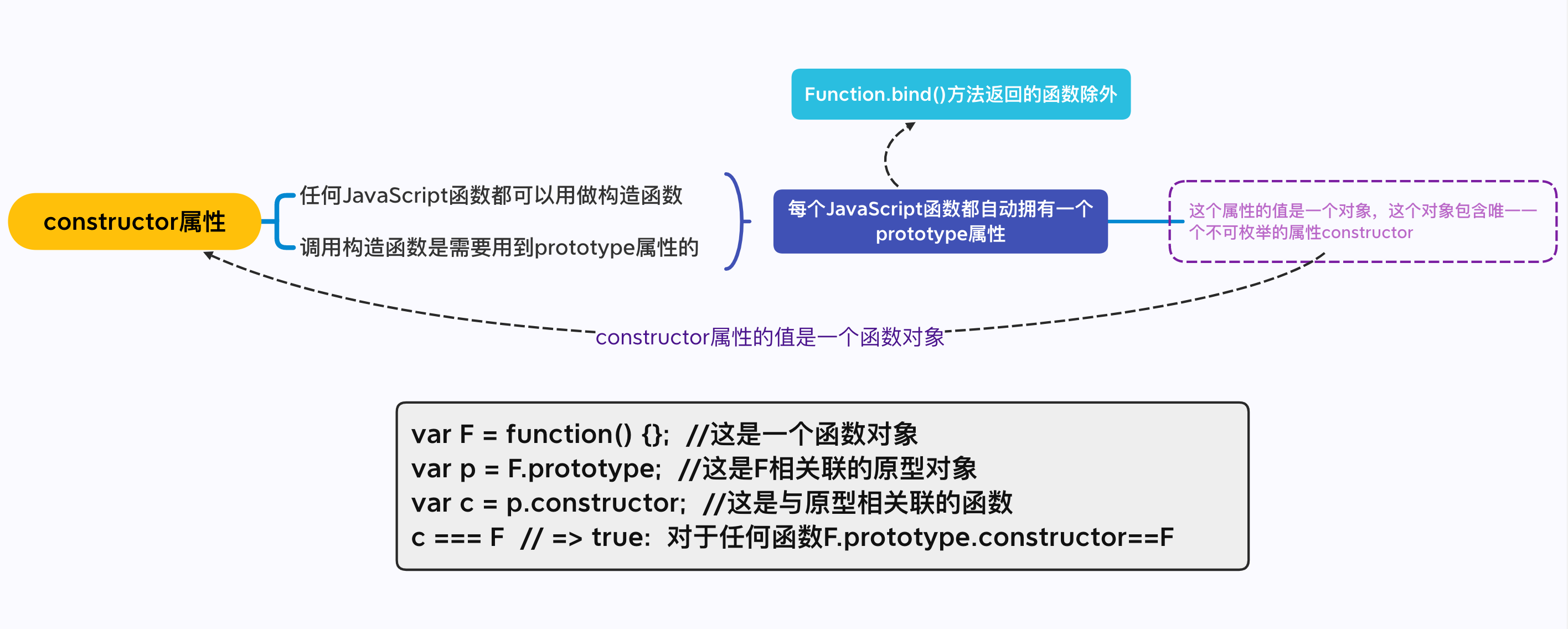 Function.bind()方法返回的函数除外

constructor属性

任何JavaScript函数都可以用做构造函数

调用构造函数是需要用到prototype属性的

每个JavaScript函数都自动拥有一个prototype属性

这个属性的值是一个对象，这个对象包含唯一一个不可枚举的属性constructor

constructor属性的值是一个函数对象

var F = function() {}; //这是一个函数对象
var p = F.prototype; //这是F相关联的原型对象
var c = p.constructor; //这是与原型相关联的函数
c === F // => true: 对于任何函数F.prototype.constructor==F